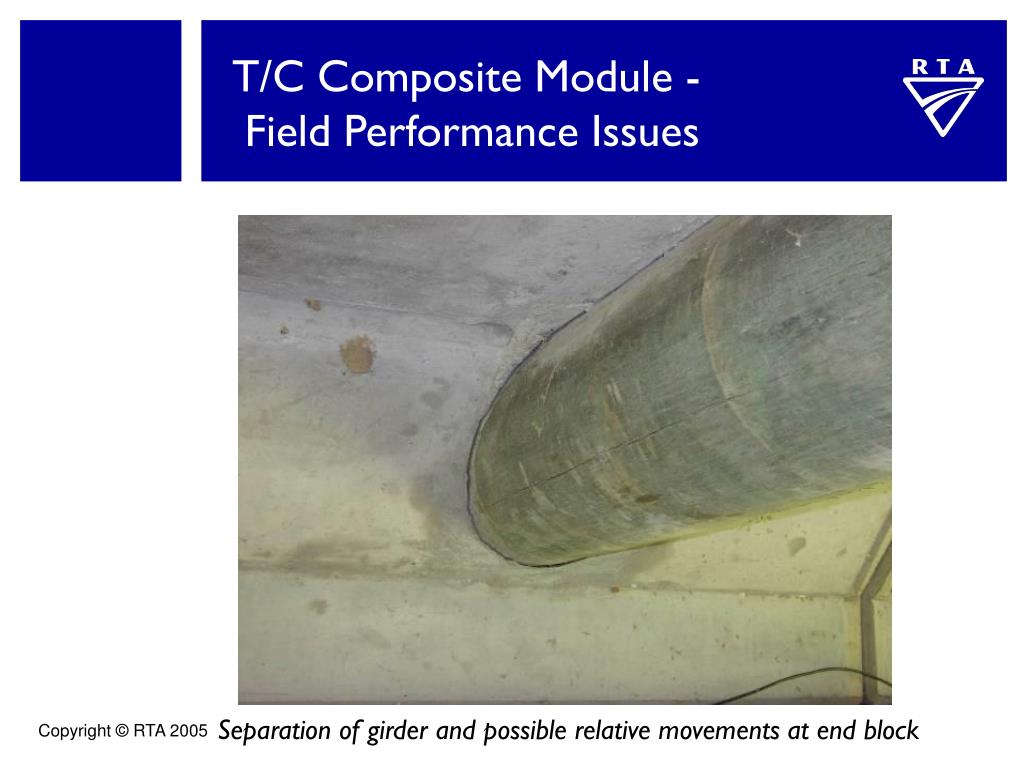 T/C Composite Module -
Field Performance Issues

RTA

Copyright © RTA 2005

Separation of girder and possible relative movements at end block